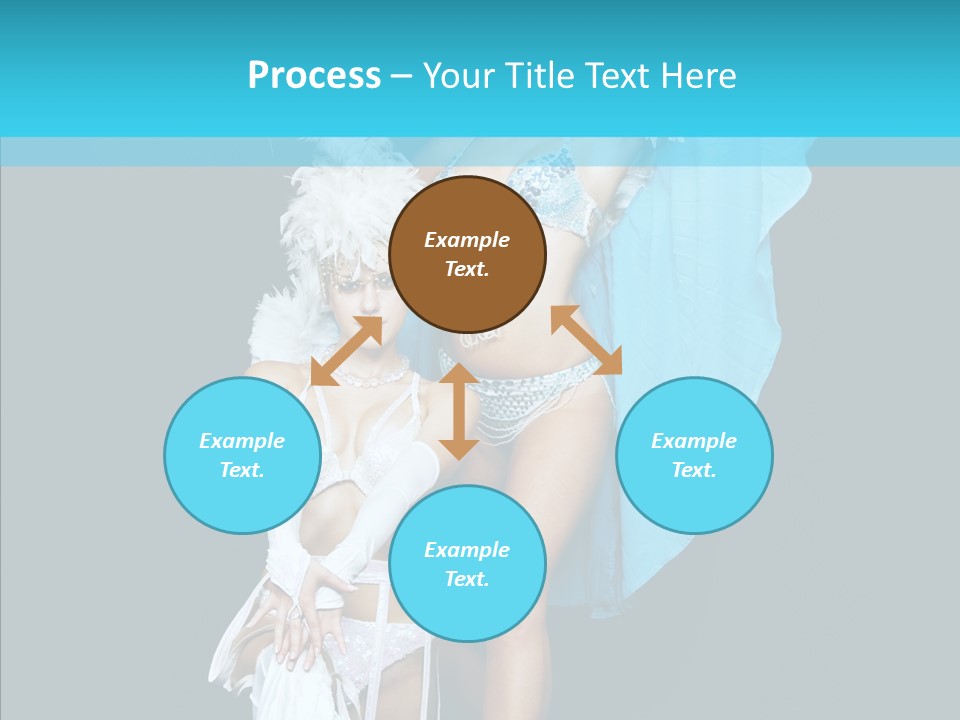 Process – Your Title Text Here

Example Text.

Example Text.

Example Text.

Example Text.